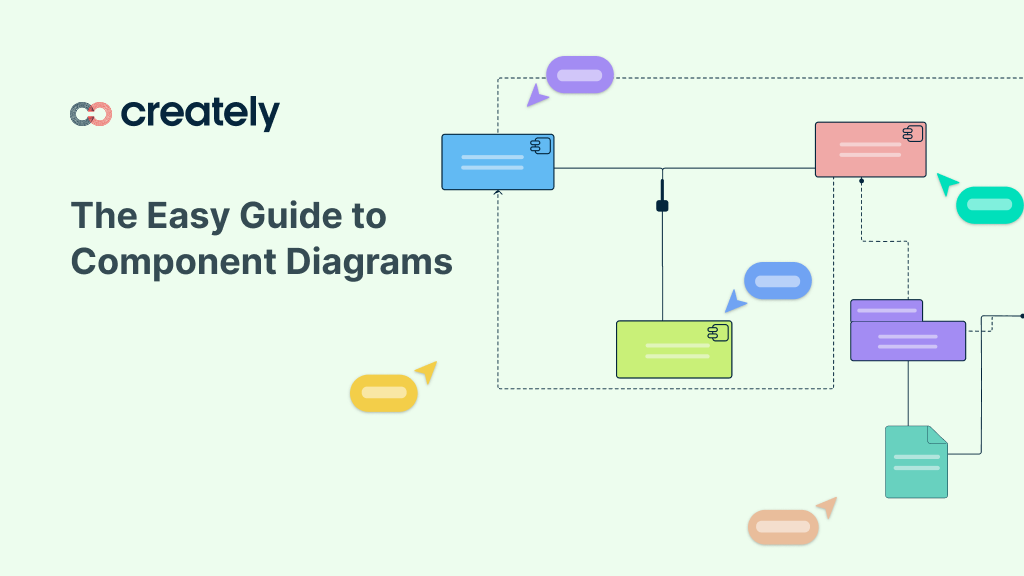 creately

The Easy Guide to Component Diagrams